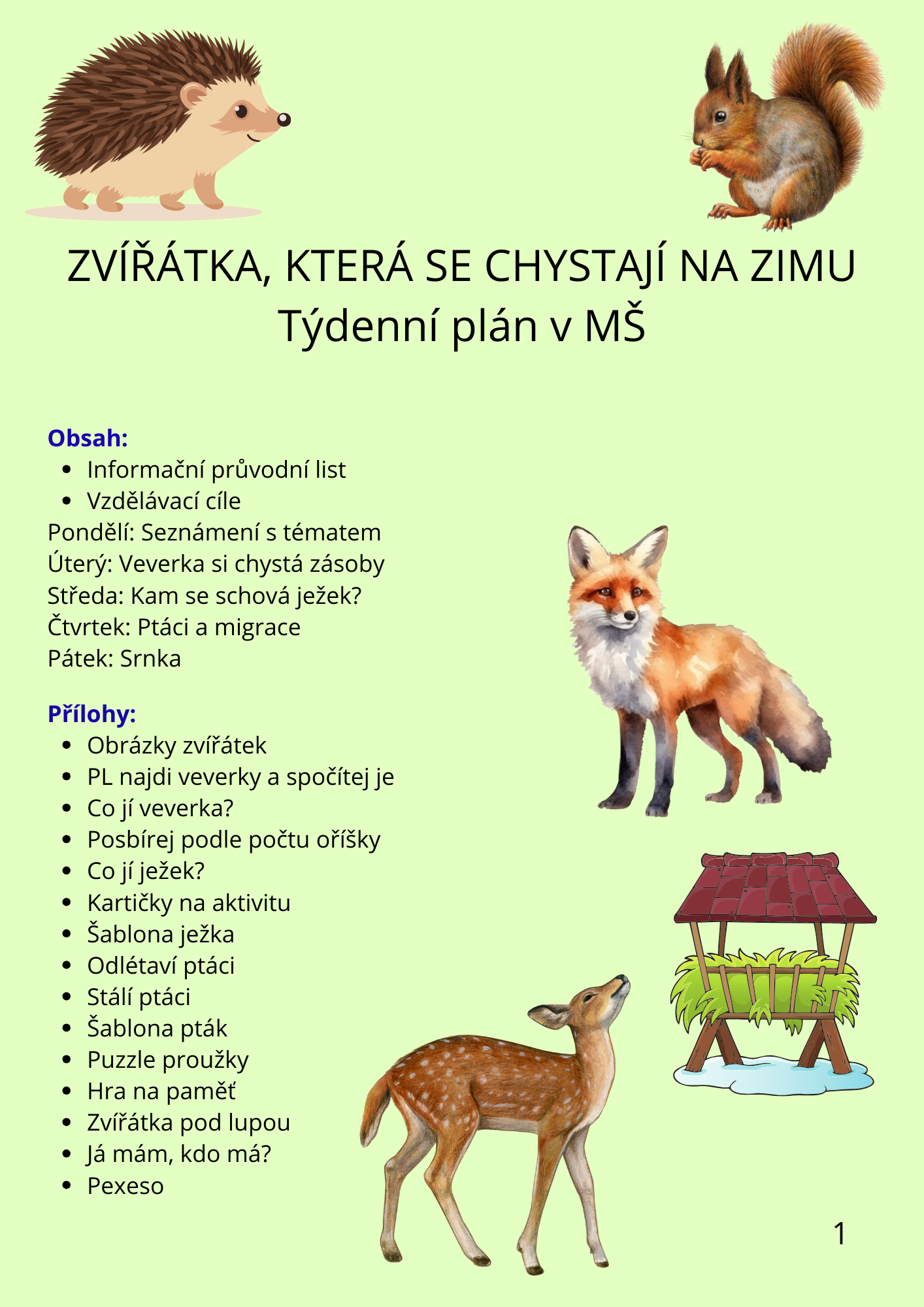 ZVÍŘÁTKA, KTERÁ SE CHYSTAJÍ NA ZIMU
Týdenní plán v MŠ

Obsah:
- Informační průvodní list
- Vzdělávací cíle

Pondělí: Seznámení s tématem
Úterý: Veverka si chystá zásoby
Středa: Kam se schová ježek?
Čtvrtek: Ptáci a migrace
Pátek: Srnka

Přílohy:
- Obrázky zvířátek
- PL najdi veverky a spočítej je
- Co jí veverka?
- Posbírej podle počtu oříšky
- Co jí ježek?
- Kartičky na aktivitu
- Šablona ježka
- Odlétaví ptáci
- Stálí ptáci
- Šablona pták
- Puzzle proužky
- Hra na paměť
- Zvířátka pod lupou
- Já mám, kdo má?
- Pexeso

1